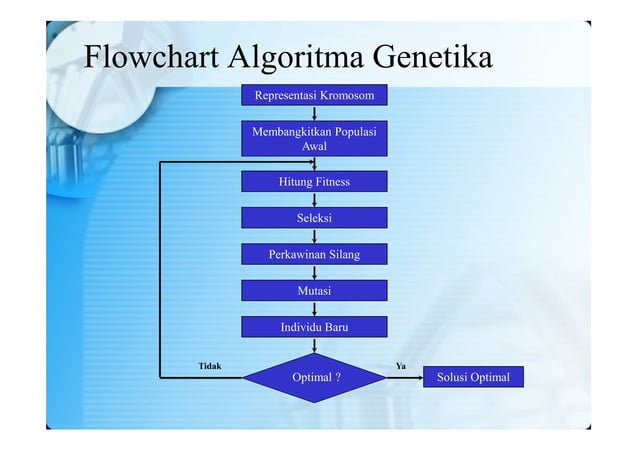 Flowchart Algoritma Genetika

Representasi Kromosom

Membangkitkan Populasi Awal

Hitung Fitness

Seleksi

Perkawinan Silang

Mutasi

Individu Baru

Tidak

Optimal ?

Ya

Solusi Optimal